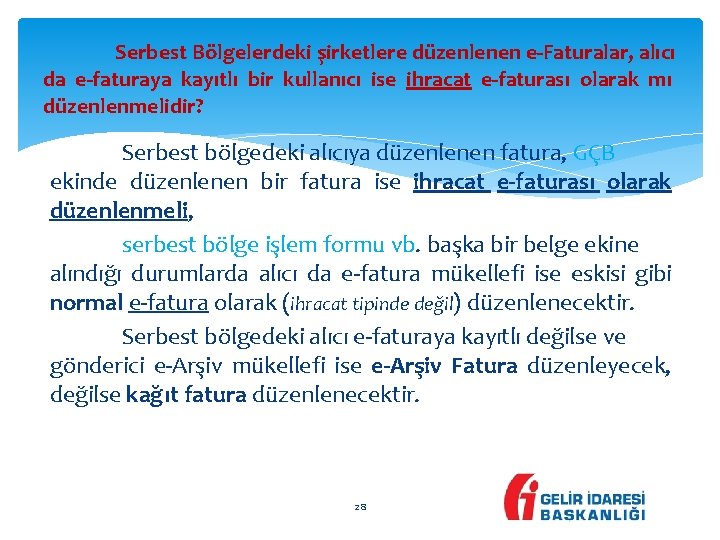 Serbest Bölgelerdeki şirketlere düzenlenen e-Faturalar, alıcı da e-faturaya kayıtlı bir kullanıcı ise ihracat e-faturası olarak mı düzenlenmelidir?

Serbest bölgedeki alıcıya düzenlenen fatura, GÇB ekinde düzenlenen bir fatura ise ihracat e-faturası olarak düzenlenmeli,

serbest bölge işlem formu vb. başka bir belge ekine alındığı durumlarda alıcı da e-fatura mükellefi ise eskisi gibi normal e-fatura olarak (ihracat tipinde değil) düzenlenecektir.

Serbest bölgedeki alıcı e-faturaya kayıtlı değilse ve gönderici e-Arşiv mükellefi ise e-Arşiv Fatura düzenleyecek, değilse kağıt fatura düzenlenecektir.

28

GELİR İDARESİ BAŞKANLIĞI